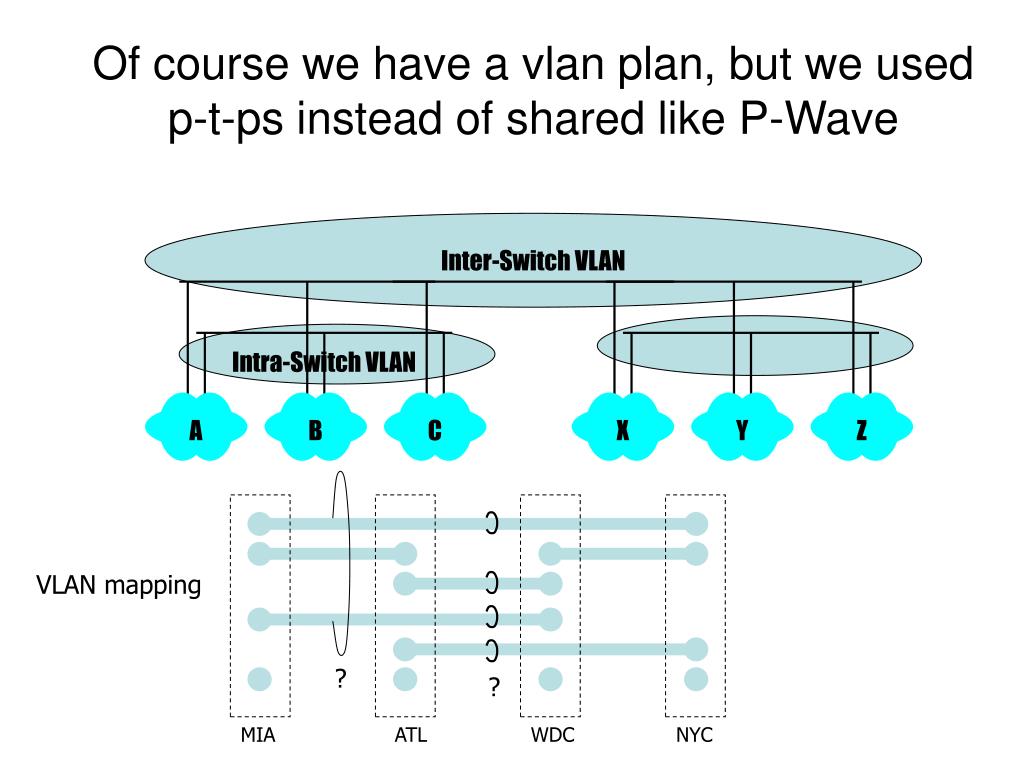 Of course we have a vlan plan, but we used p-t-ps instead of shared like P-Wave

Inter-Switch VLAN

Intra-Switch VLAN

A
B
C
X
Y
Z

VLAN mapping

?
?

MIA
ATL
WDC
NYC